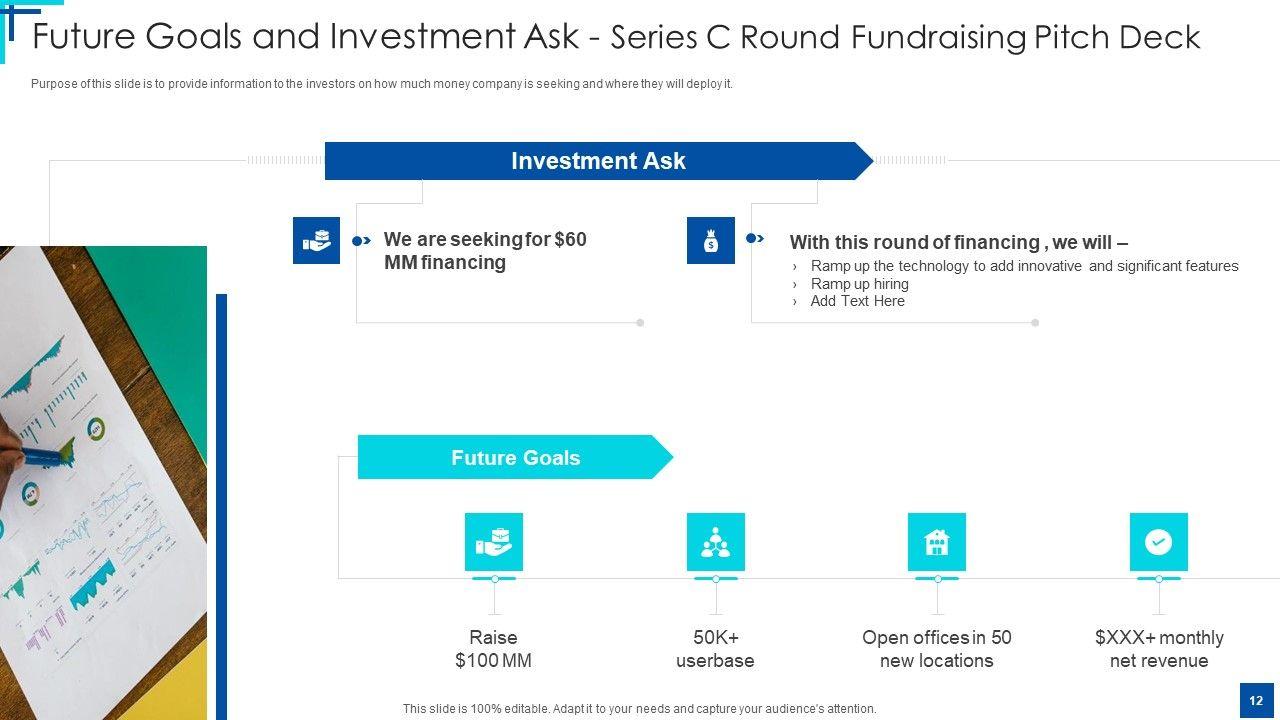 Future Goals and Investment Ask - Series C Round Fundraising Pitch Deck

Purpose of this slide is to provide information to the investors on how much money company is seeking and where they will deploy it.

Investment Ask

We are seeking for $60 MM financing

With this round of financing , we will –
› Ramp up the technology to add innovative and significant features
› Ramp up hiring
› Add Text Here

Future Goals

Raise $100 MM

50K+ userbase

Open offices in 50 new locations

$XXX+ monthly net revenue

This slide is 100% editable. Adapt it to your needs and capture your audience's attention.

12